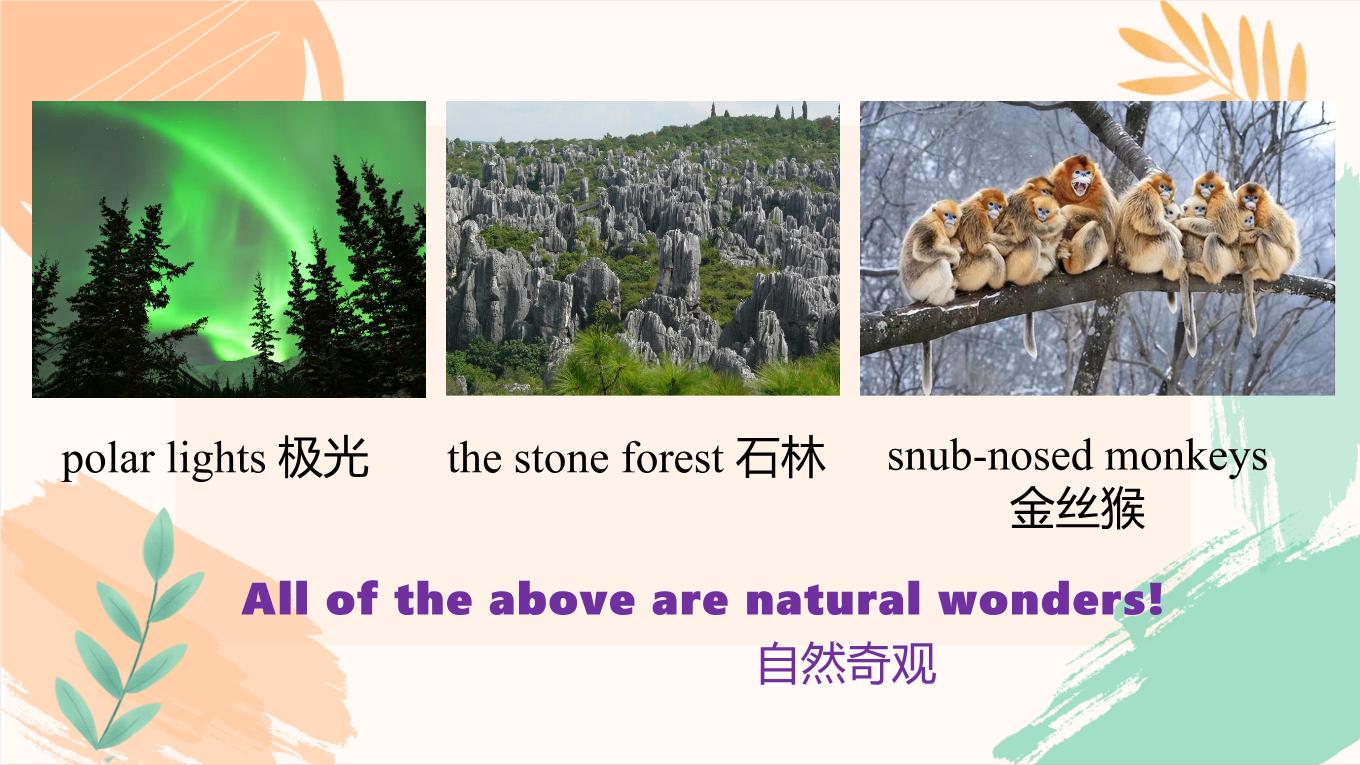 polar lights 极光

the stone forest 石林

snub-nosed monkeys 金丝猴

All of the above are natural wonders!

自然奇观